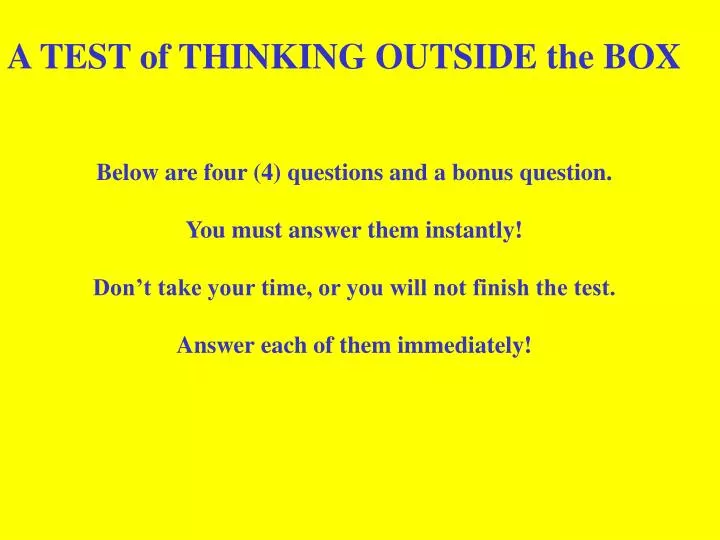 A TEST of THINKING OUTSIDE the BOX

Below are four (4) questions and a bonus question.

You must answer them instantly!

Don’t take your time, or you will not finish the test.

Answer each of them immediately!